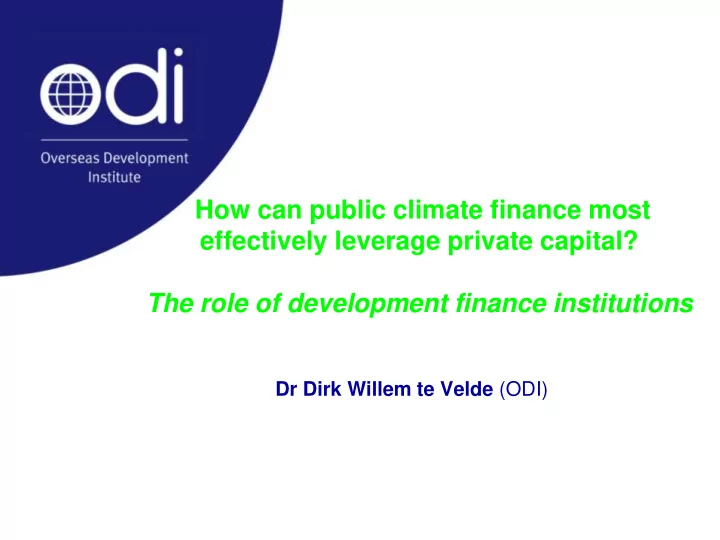 odi

Overseas Development Institute

How can public climate finance most effectively leverage private capital?

The role of development finance institutions

Dr Dirk Willem te Velde (ODI)